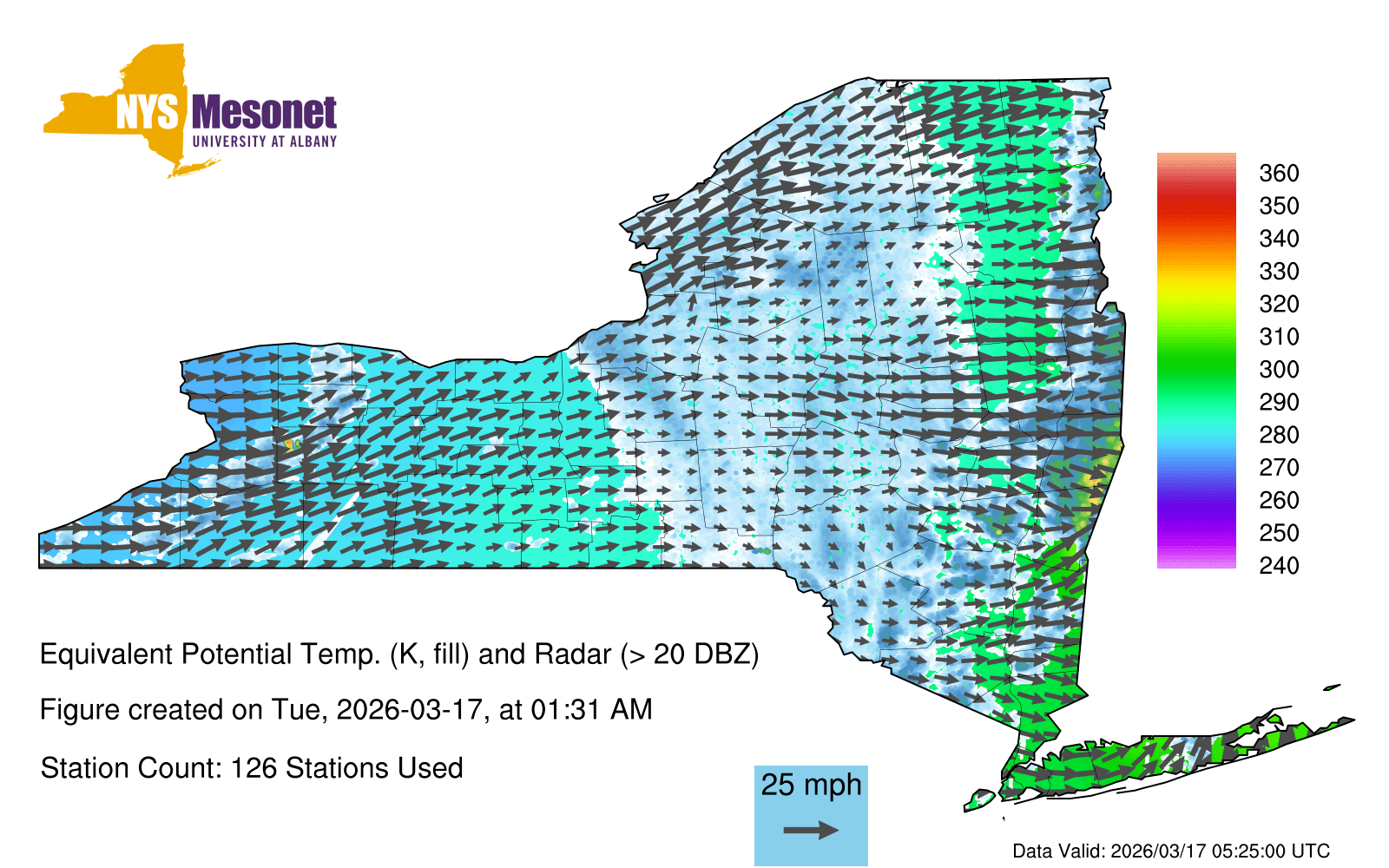 NYS Mesonet
UNIVERSITY AT ALBANY

360
350
340
330
320
310
300
290
280
270
260
250
240

Equivalent Potential Temp. (K, fill) and Radar (> 20 DBZ)

Figure created on Tue, 2026-03-17, at 01:31 AM

Station Count: 126 Stations Used

25 mph

Data Valid: 2026/03/17 05:25:00 UTC